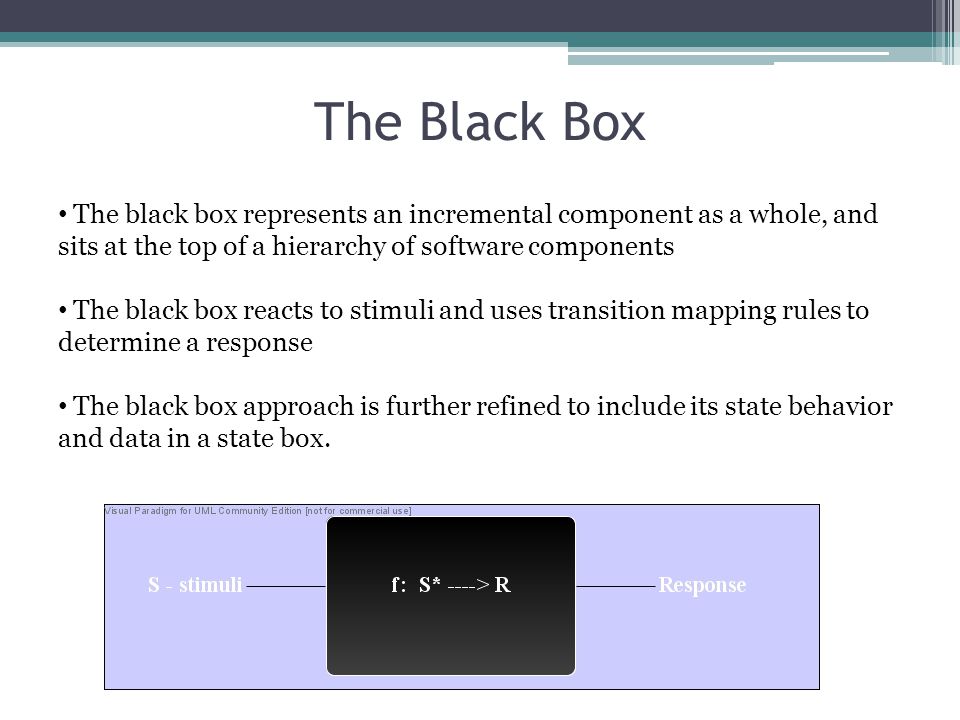 The Black Box

• The black box represents an incremental component as a whole, and sits at the top of a hierarchy of software components

• The black box reacts to stimuli and uses transition mapping rules to determine a response

• The black box approach is further refined to include its state behavior and data in a state box.

Visual Paradigm for UML Community Edition [not for commercial use]

S - stimuli

f: S* ----> R

Response